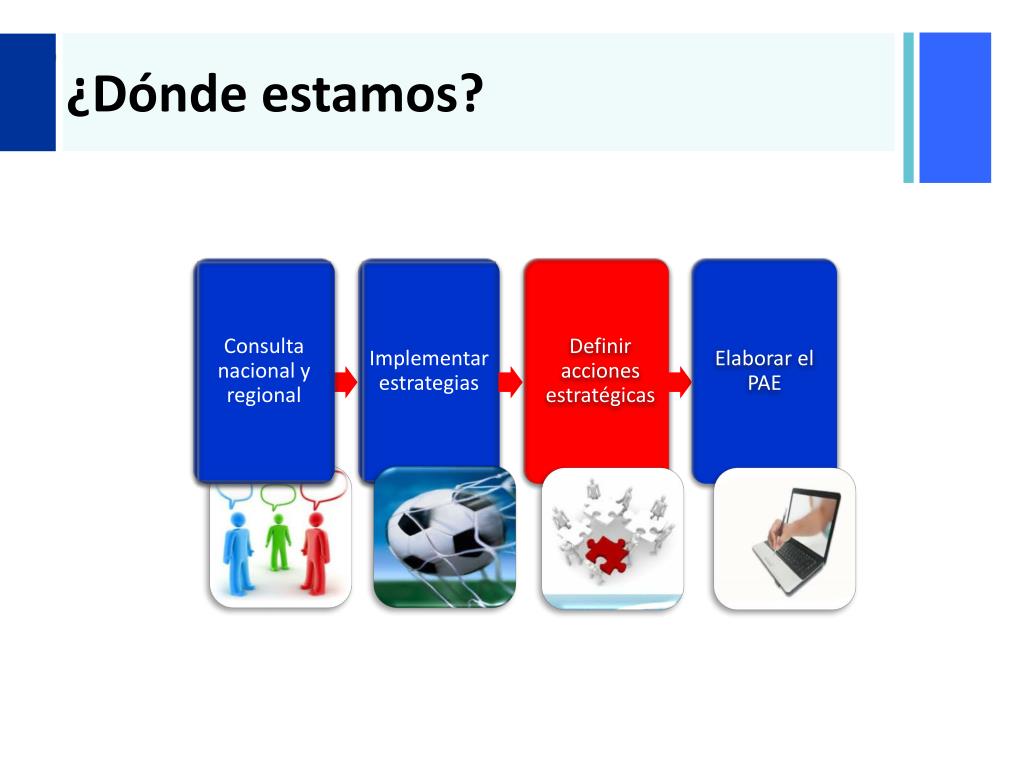 ¿Dónde estamos?

Consulta nacional y regional

Implementar estrategias

Definir acciones estratégicas

Elaborar el PAE